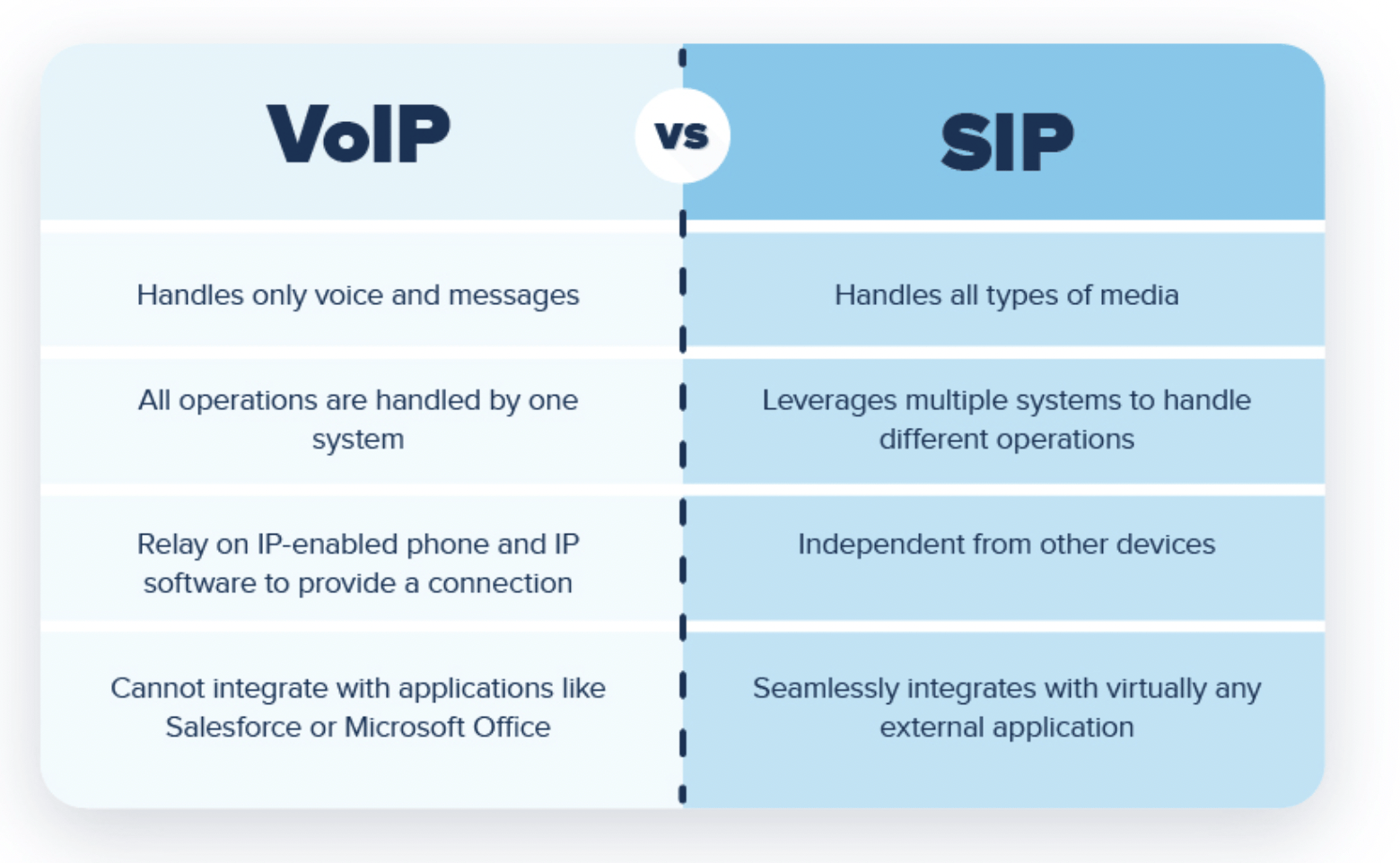 | VoIP | vs | SIP |
|---|---|---|
| Handles only voice and messages | | Handles all types of media |
| All operations are handled by one system | | Leverages multiple systems to handle different operations |
| Relay on IP-enabled phone and IP software to provide a connection | | Independent from other devices |
| Cannot integrate with applications like Salesforce or Microsoft Office | | Seamlessly integrates with virtually any external application |